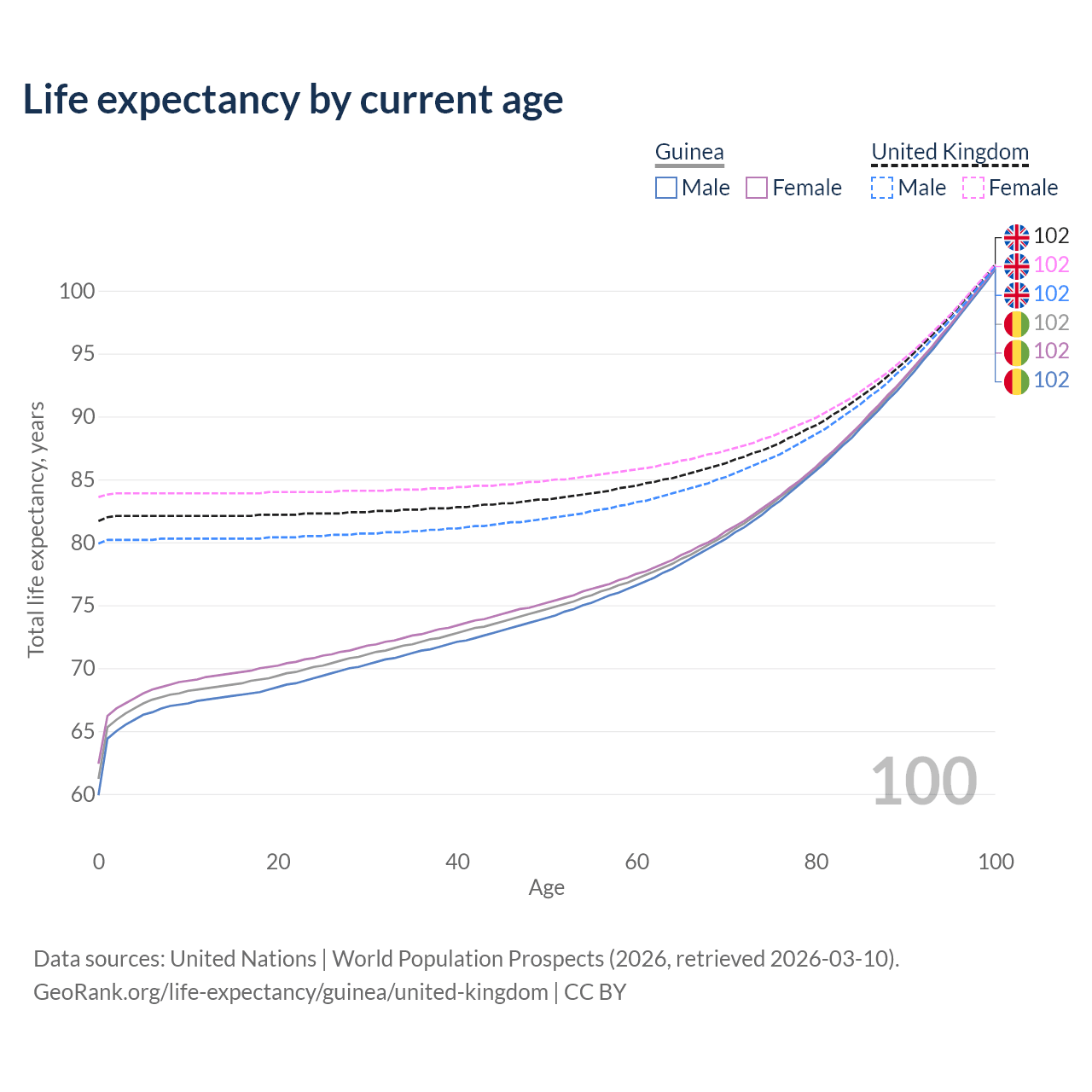 Life expectancy by current age

Guinea
Male Female

United Kingdom
Male Female

102
102
102
102
102
102

100
95
90
85
80
75
70
65
60

Total life expectancy, years

100

0 20 40 60 80 100
Age

Data sources: United Nations | World Population Prospects (2026, retrieved 2026-03-10).
GeoRank.org/life-expectancy/guinea/united-kingdom | CC BY